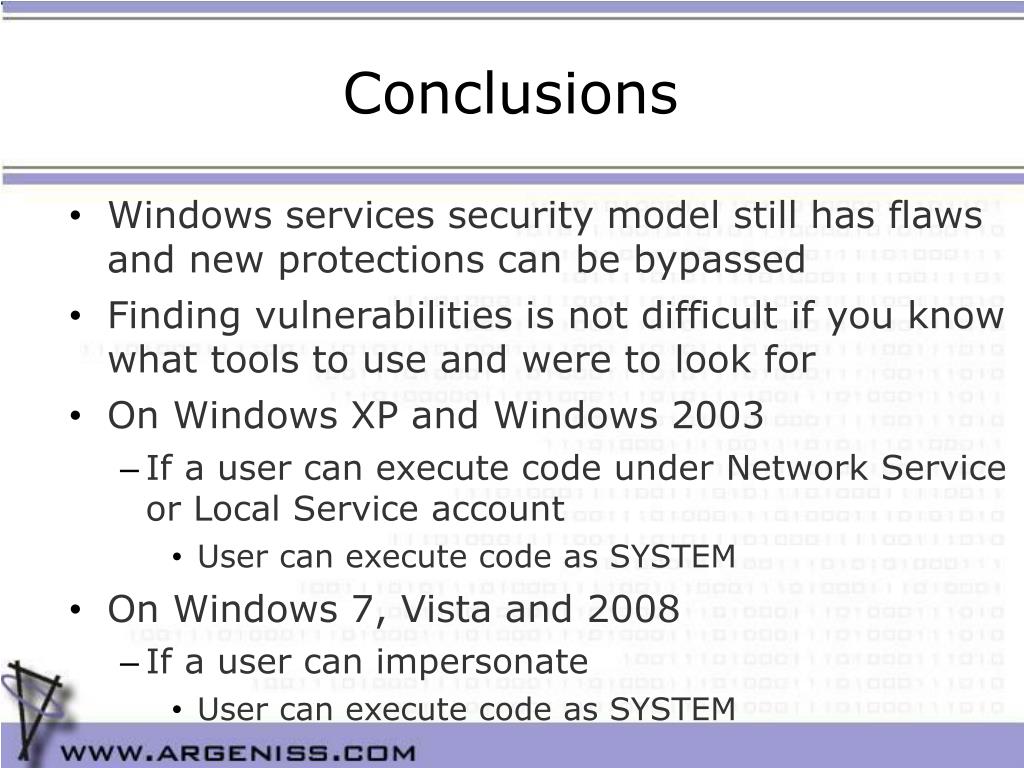 Conclusions

• Windows services security model still has flaws and new protections can be bypassed
• Finding vulnerabilities is not difficult if you know what tools to use and were to look for
• On Windows XP and Windows 2003
– If a user can execute code under Network Service or Local Service account
• User can execute code as SYSTEM
• On Windows 7, Vista and 2008
– If a user can impersonate
• User can execute code as SYSTEM

WWW.ARGENISS.COM